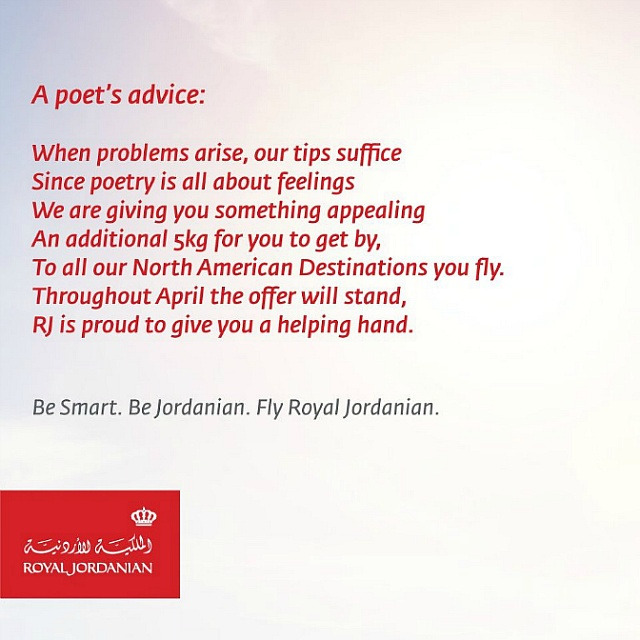 A poet's advice:

When problems arise, our tips suffice
Since poetry is all about feelings
We are giving you something appealing
An additional 5kg for you to get by,
To all our North American Destinations you fly.
Throughout April the offer will stand,
RJ is proud to give you a helping hand.

Be Smart. Be Jordanian. Fly Royal Jordanian.

الملكية الأردنية
ROYAL JORDANIAN